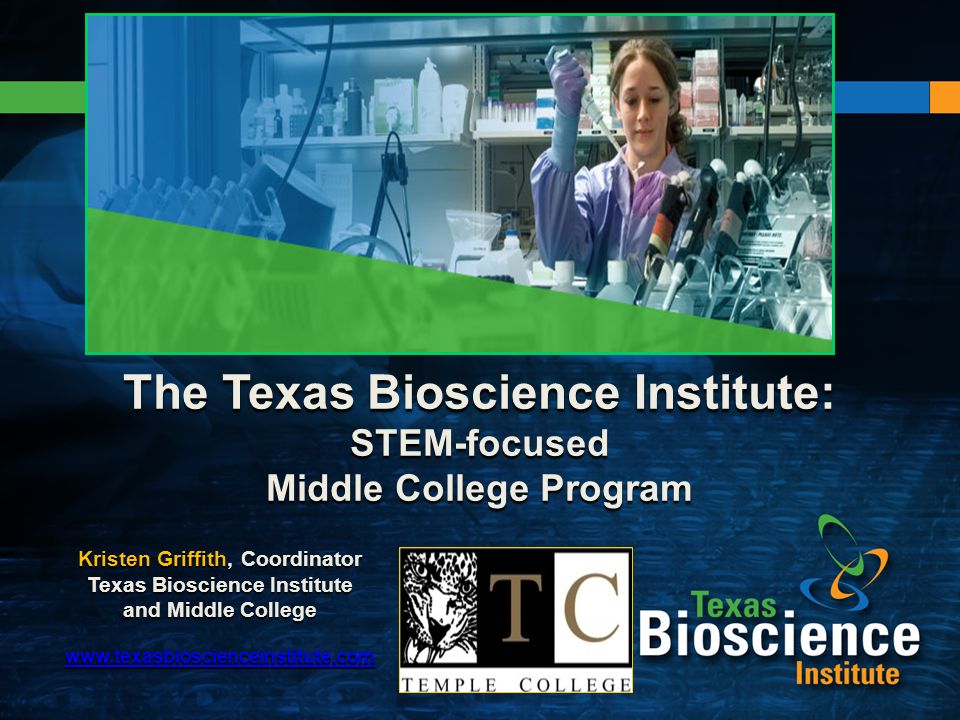 The Texas Bioscience Institute:
STEM-focused
Middle College Program

Kristen Griffith, Coordinator
Texas Bioscience Institute
and Middle College

www.texasbioscienceinstitute.com

TC
TEMPLE COLLEGE

Texas
Bioscience
Institute